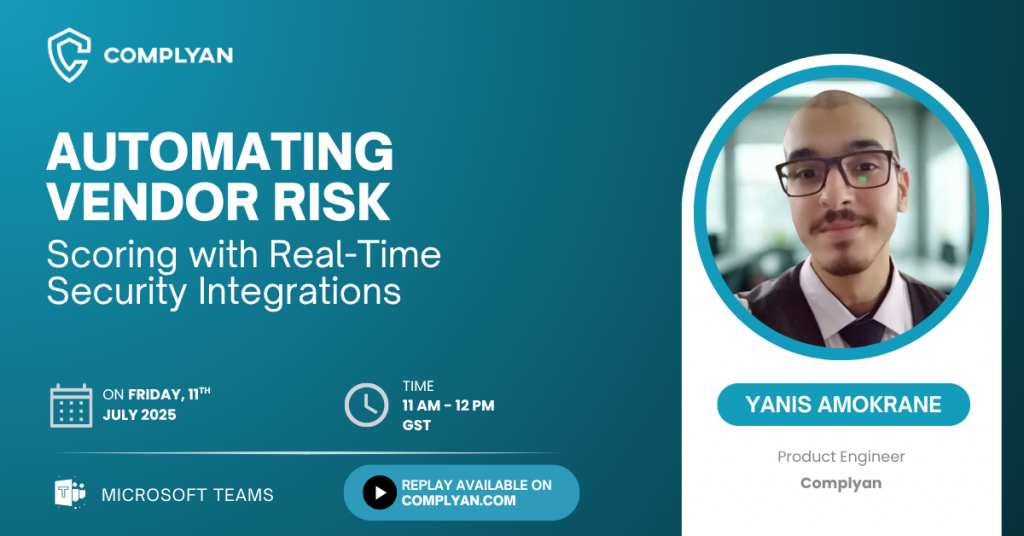 COMPLYAN

AUTOMATING VENDOR RISK

Scoring with Real-Time Security Integrations

ON FRIDAY, 11$^{TH}$ JULY 2025

TIME 11 AM - 12 PM GST

MICROSOFT TEAMS

REPLAY AVAILABLE ON COMPLYAN.COM

YANIS AMOKRANE

Product Engineer

Complyan